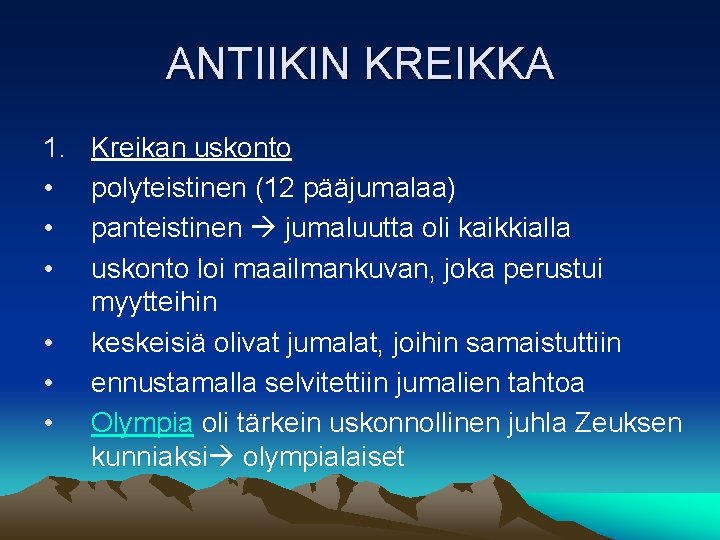 ANTIIKIN KREIKKA

1. Kreikan uskonto
• polyteistinen (12 pääjumalaa)
• panteistinen → jumaluutta oli kaikkialla
• uskonto loi maailmankuvan, joka perustui myytteihin
• keskeisiä olivat jumalat, joihin samaistuttiin
• ennustamalla selvitettiin jumalien tahtoa
• Olympia oli tärkein uskonnollinen juhla Zeuksen kunniaksi→ olympialaiset